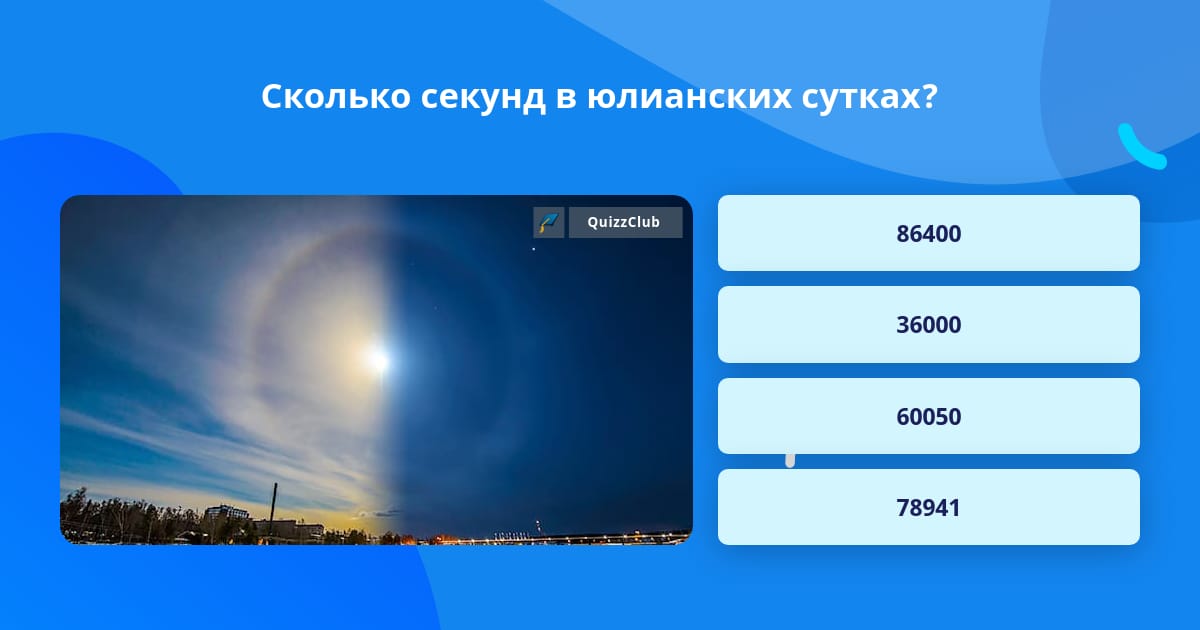 Сколько секунд в юлианских сутках?

QuizzClub

86400

36000

60050

78941